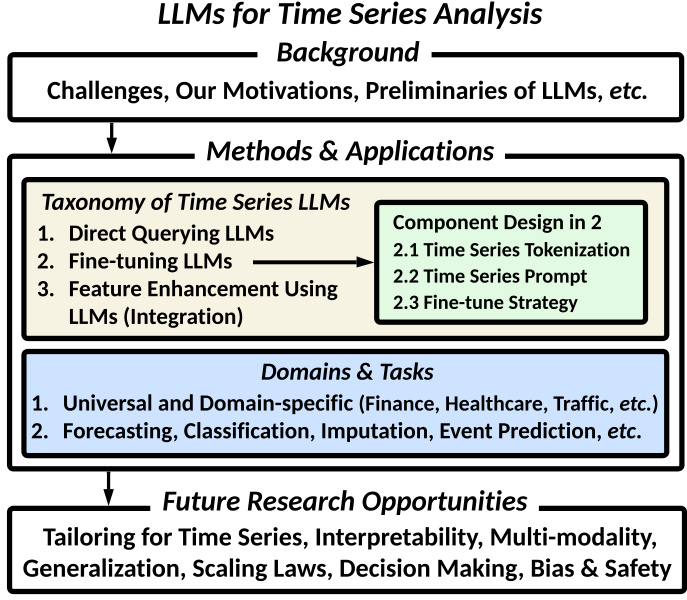 LLMs for Time Series Analysis

Background

Challenges, Our Motivations, Preliminaries of LLMs, etc.

Methods & Applications

Taxonomy of Time Series LLMs

1. Direct Querying LLMs
2. Fine-tuning LLMs
3. Feature Enhancement Using LLMs (Integration)

Component Design in 2
2.1 Time Series Tokenization
2.2 Time Series Prompt
2.3 Fine-tune Strategy

Domains & Tasks

1. Universal and Domain-specific (Finance, Healthcare, Traffic, etc.)
2. Forecasting, Classification, Imputation, Event Prediction, etc.

Future Research Opportunities

Tailoring for Time Series, Interpretability, Multi-modality, Generalization, Scaling Laws, Decision Making, Bias & Safety